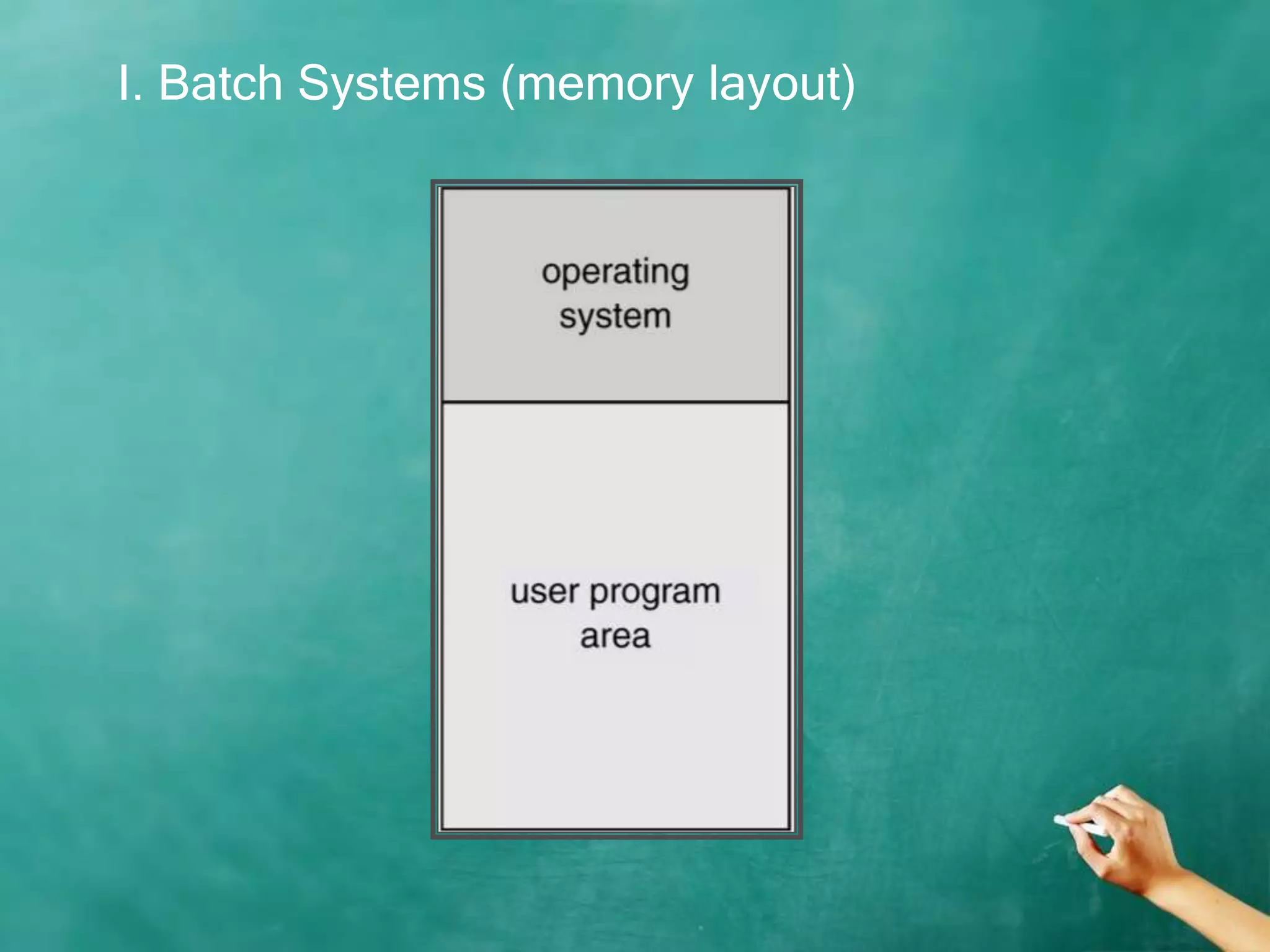 I. Batch Systems (memory layout)

operating system

user program area